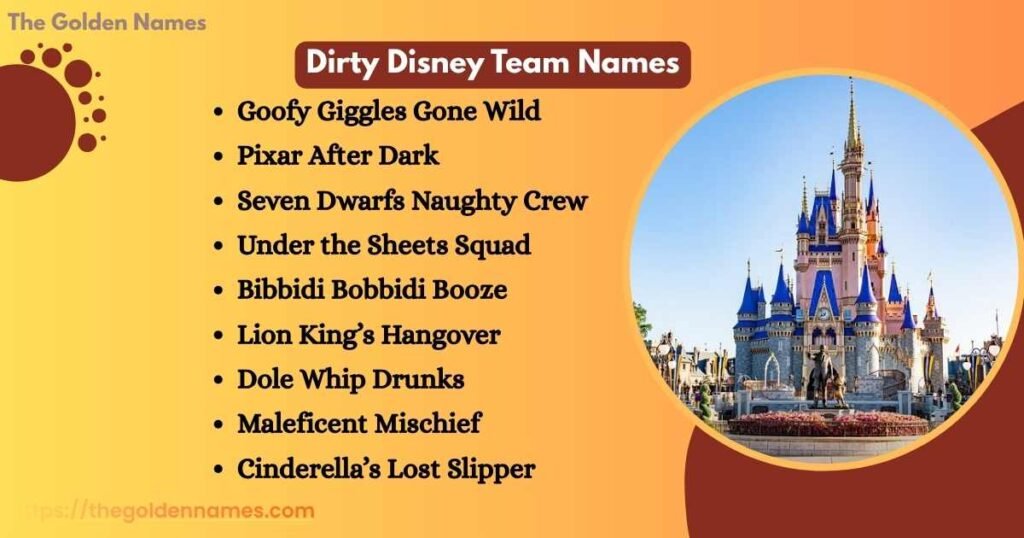 The Golden Names

Dirty Disney Team Names

- Goofy Giggles Gone Wild
- Pixar After Dark
- Seven Dwarfs Naughty Crew
- Under the Sheets Squad
- Bibbidi Bobbidi Booze
- Lion King's Hangover
- Dole Whip Drunks
- Maleficent Mischief
- Cinderella's Lost Slipper

https://thegoldennames.com